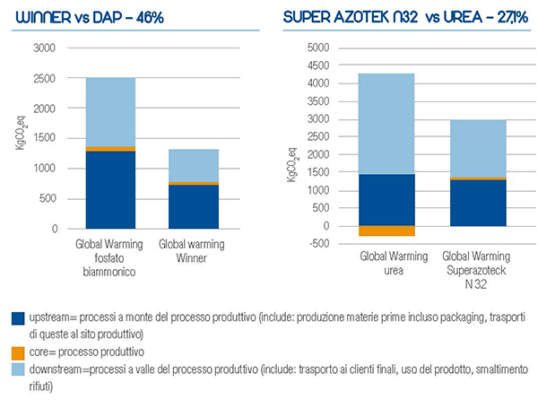 WINNER vs DAP - 46%

3000
2500
2000
1500
1000
500
0

$KgCO_2eq$

Global Warming fosfato biammonico

Global warming Winner

SUPER AZOTEK N32 vs UREA - 27,1%

5000
4500
4000
3500
3000
2500
2000
1500
1000
500
0
-500

$KgCO_2eq$

Global Warming urea

Global Warming Superazoteck N 32

upstream= processi a monte del processo produttivo (include: produzione materie prime incluso packaging, trasporti di queste al sito produttivo)

core= processo produttivo

downstream=processi a valle del processo produttivo (include: trasporto ai clienti finali, uso del prodotto, smaltimento rifiuti)